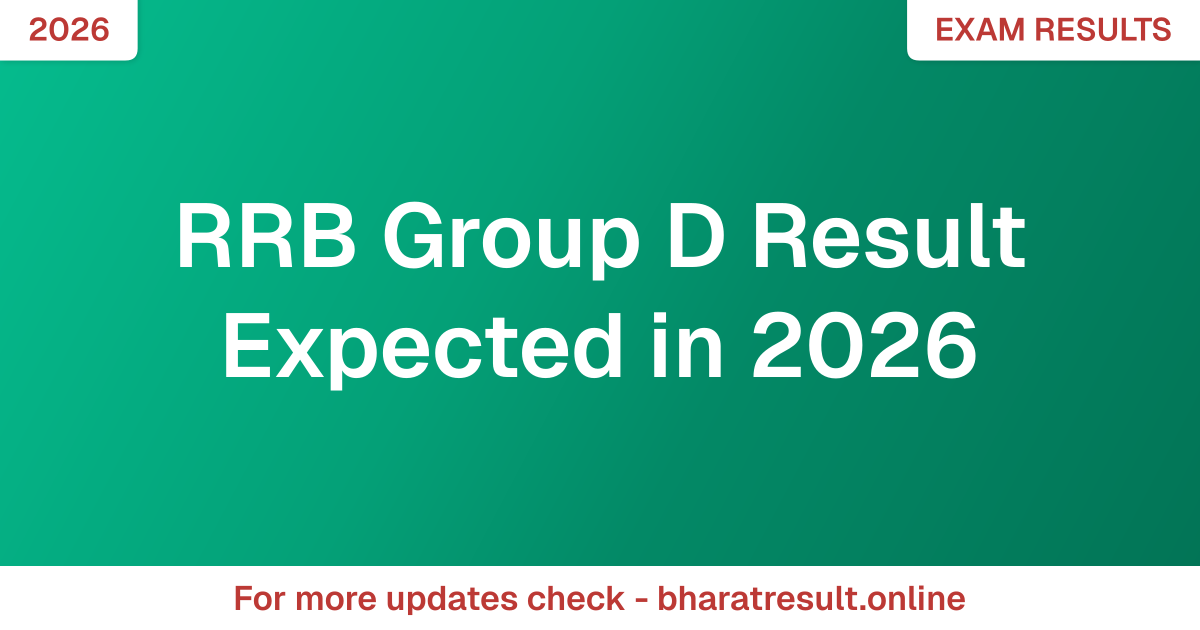 2026

EXAM RESULTS

RRB Group D Result Expected in 2026

For more updates check - bharatresult.online